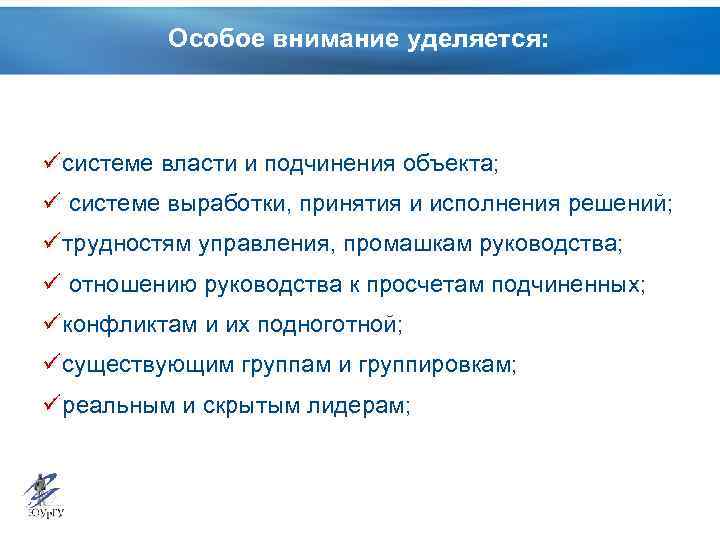 Особое внимание уделяется:

✓системе власти и подчинения объекта;

✓ системе выработки, принятия и исполнения решений;

✓трудностям управления, промашкам руководства;

✓ отношению руководства к просчетам подчиненных;

✓конфликтам и их подноготной;

✓существующим группам и группировкам;

✓реальным и скрытым лидерам;

ЮУрГУ